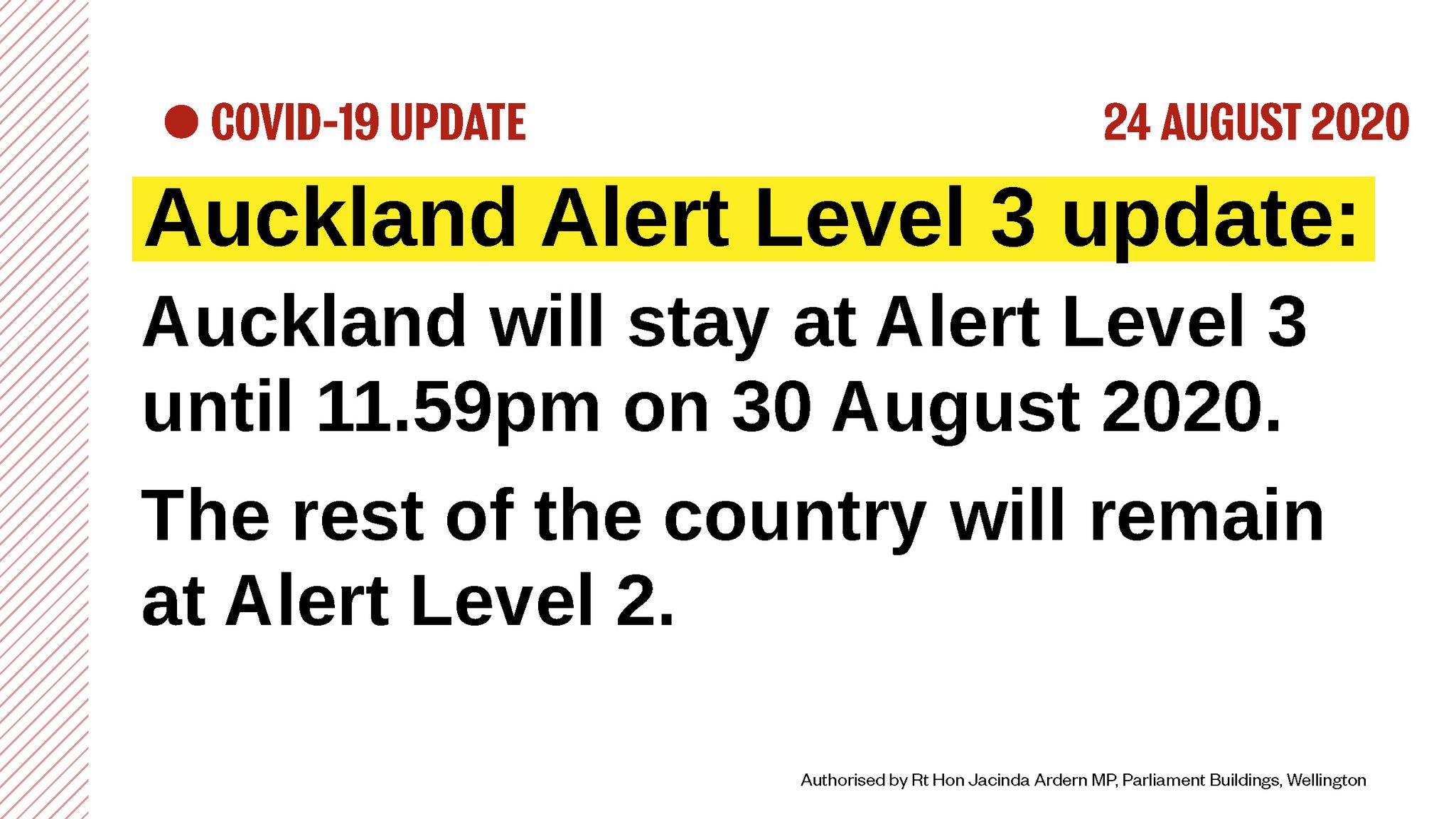 COVID-19 UPDATE

24 AUGUST 2020

Auckland Alert Level 3 update:

Auckland will stay at Alert Level 3 until 11.59pm on 30 August 2020.

The rest of the country will remain at Alert Level 2.

Authorised by Rt Hon Jacinda Ardern MP, Parliament Buildings, Wellington